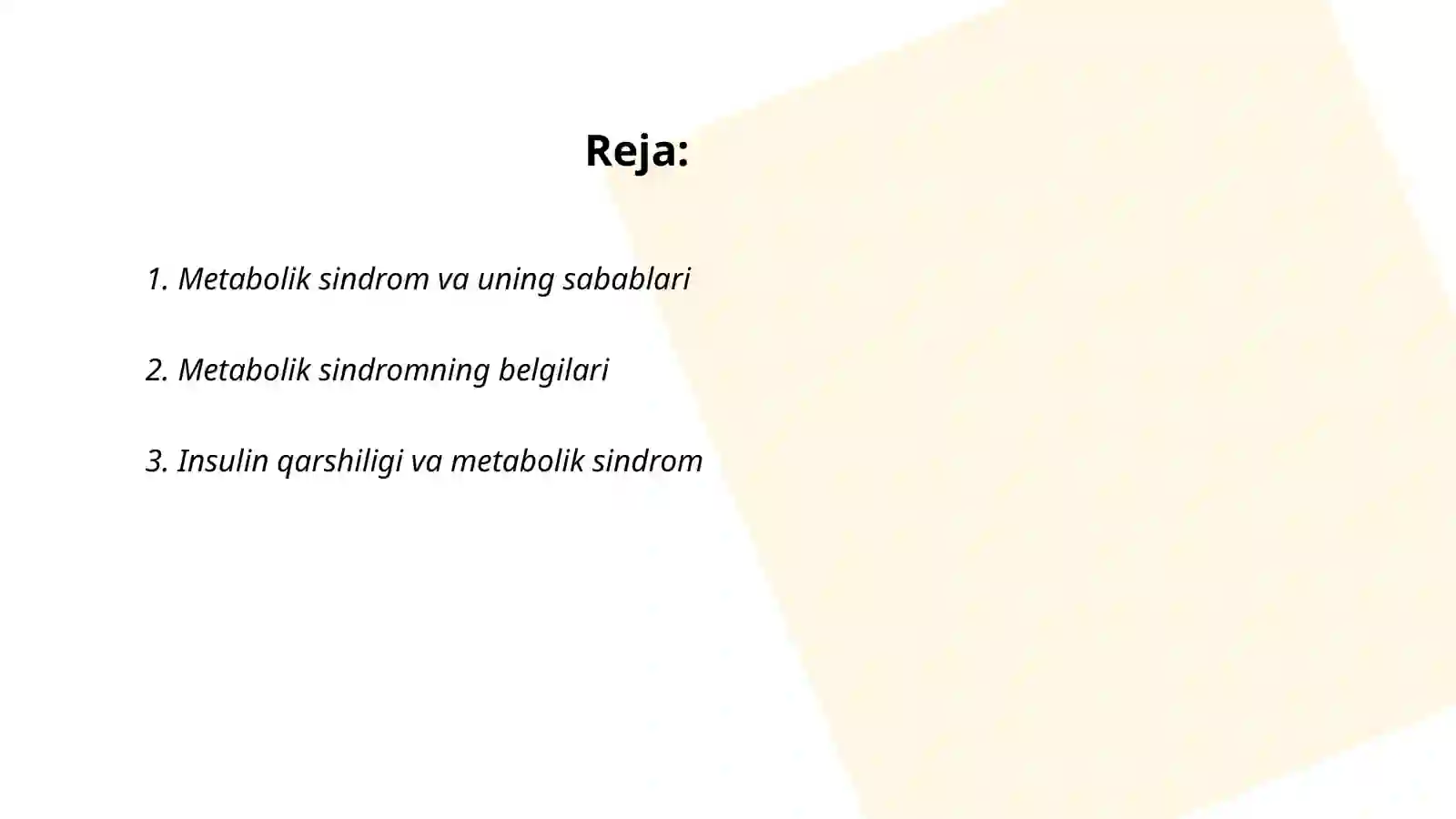 Reja:

1. Metabolik sindrom va uning sabablari

2. Metabolik sindromning belgilari

3. Insulin qarshiligi va metabolik sindrom